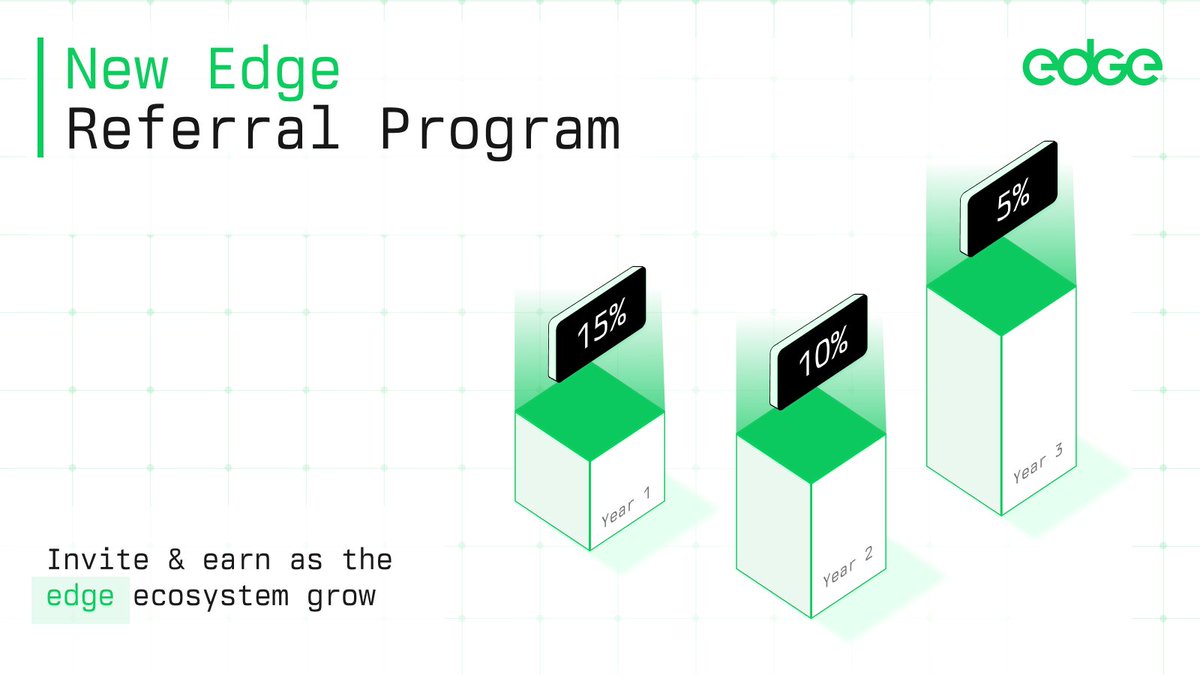 New Edge
Referral Program

edge

15%

10%

5%

Year 1

Year 2

Year 3

Invite & earn as the edge ecosystem grow